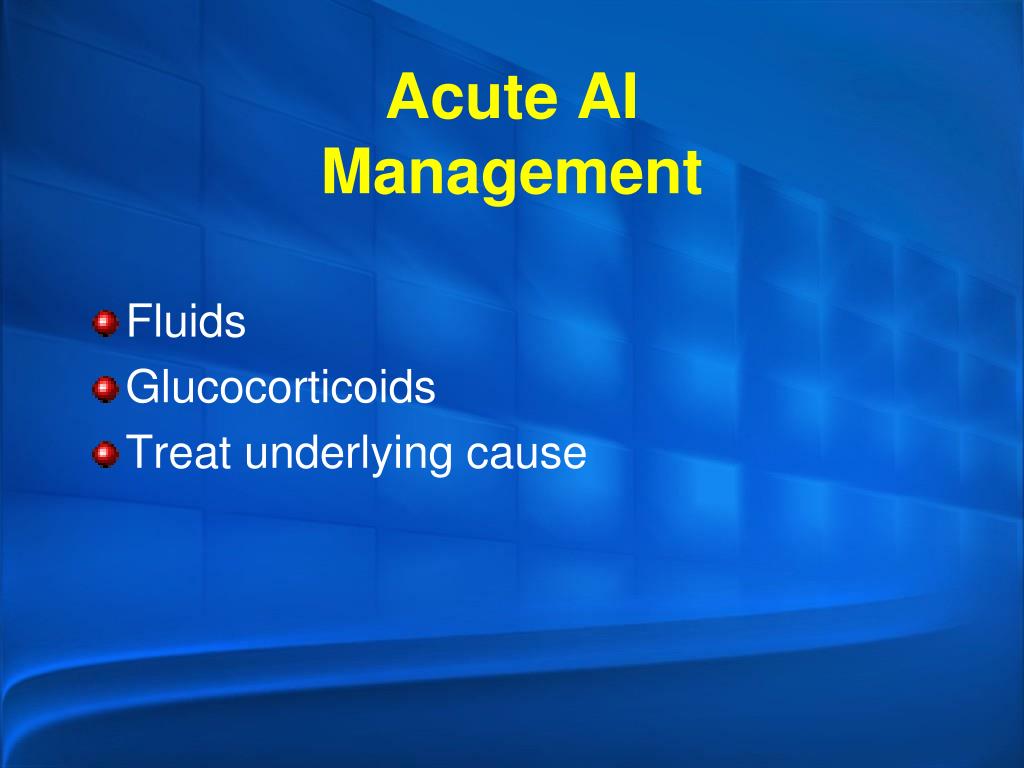 Acute AI
Management

Fluids
Glucocorticoids
Treat underlying cause